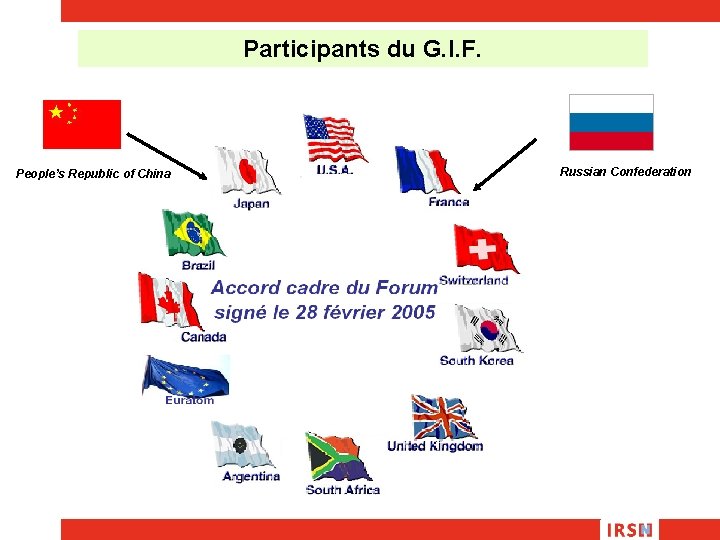 Participants du G.I.F.

People's Republic of China

Russian Confederation

U.S.A.

Japan

France

Brazil

Switzerland

Accord cadre du Forum signé le 28 février 2005

Canada

South Korea

Euratom

United Kingdom

Argentina

South Africa

IRSN